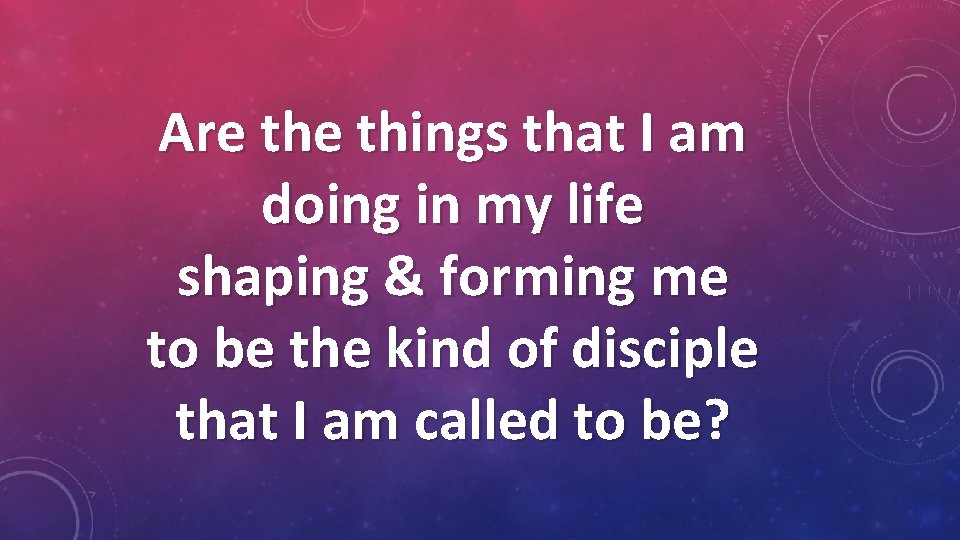 Are the things that I am doing in my life shaping & forming me to be the kind of disciple that I am called to be?